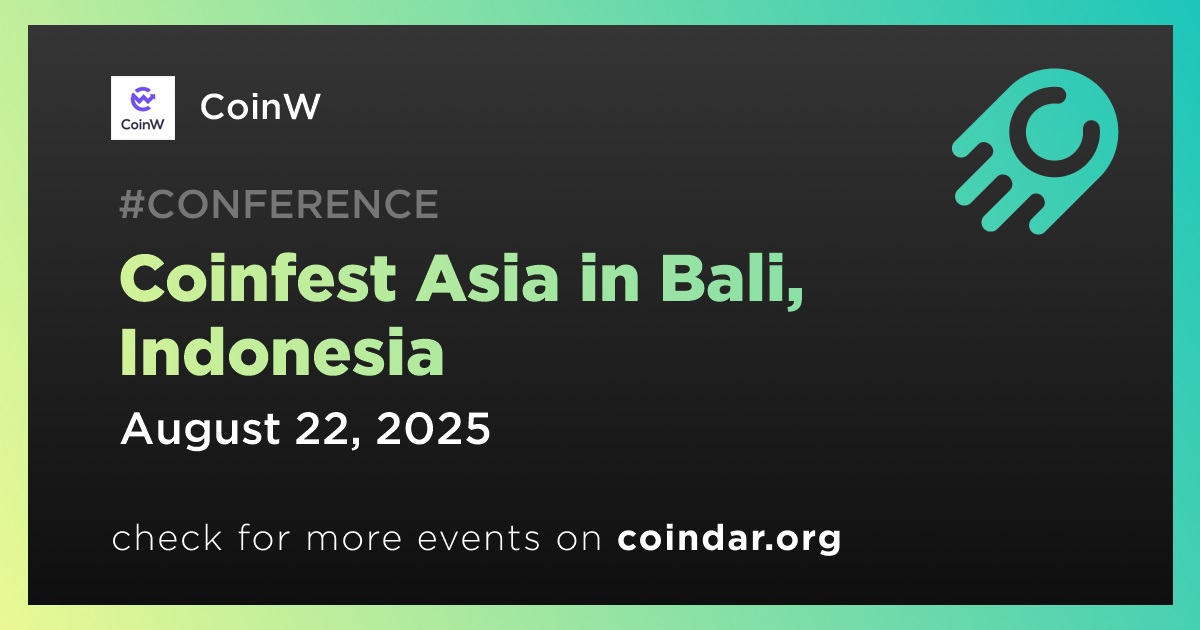 CoinW

CoinW

#CONFERENCE

Coinfest Asia in Bali, Indonesia

August 22, 2025

check for more events on coindar.org